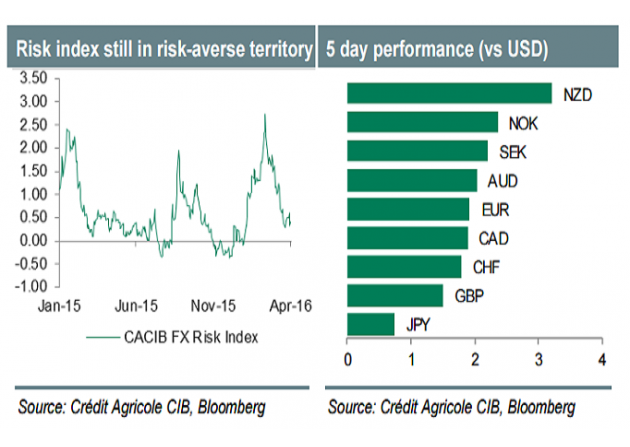 Risk index still in risk-averse territory

3.50
3.00
2.50
2.00
1.50
1.00
0.50
0.00
-0.50
-1.00

Jan-15 Jun-15 Nov-15 Apr-16

CACIB FX Risk Index

Source: Crédit Agricole CIB, Bloomberg

5 day performance (vs USD)

NZD
NOK
SEK
AUD
EUR
CAD
CHF
GBP
JPY

0 1 2 3 4

Source: Crédit Agricole CIB, Bloomberg